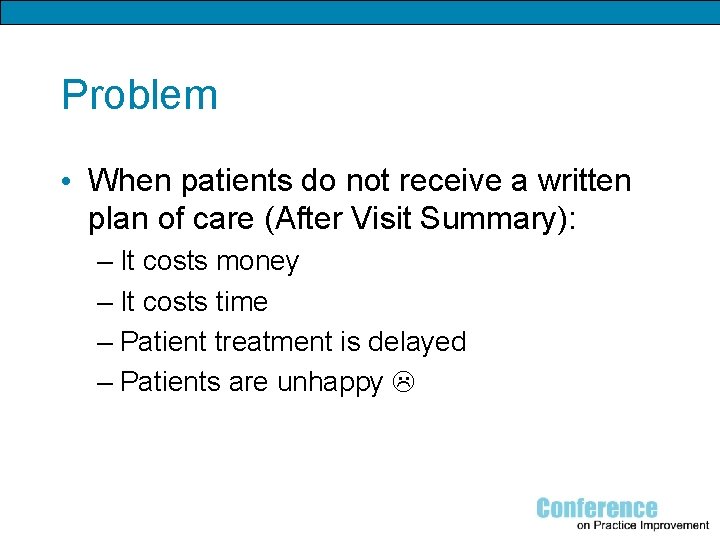 Problem

• When patients do not receive a written plan of care (After Visit Summary):
– It costs money
– It costs time
– Patient treatment is delayed
– Patients are unhappy ☹

Conference
on Practice Improvement